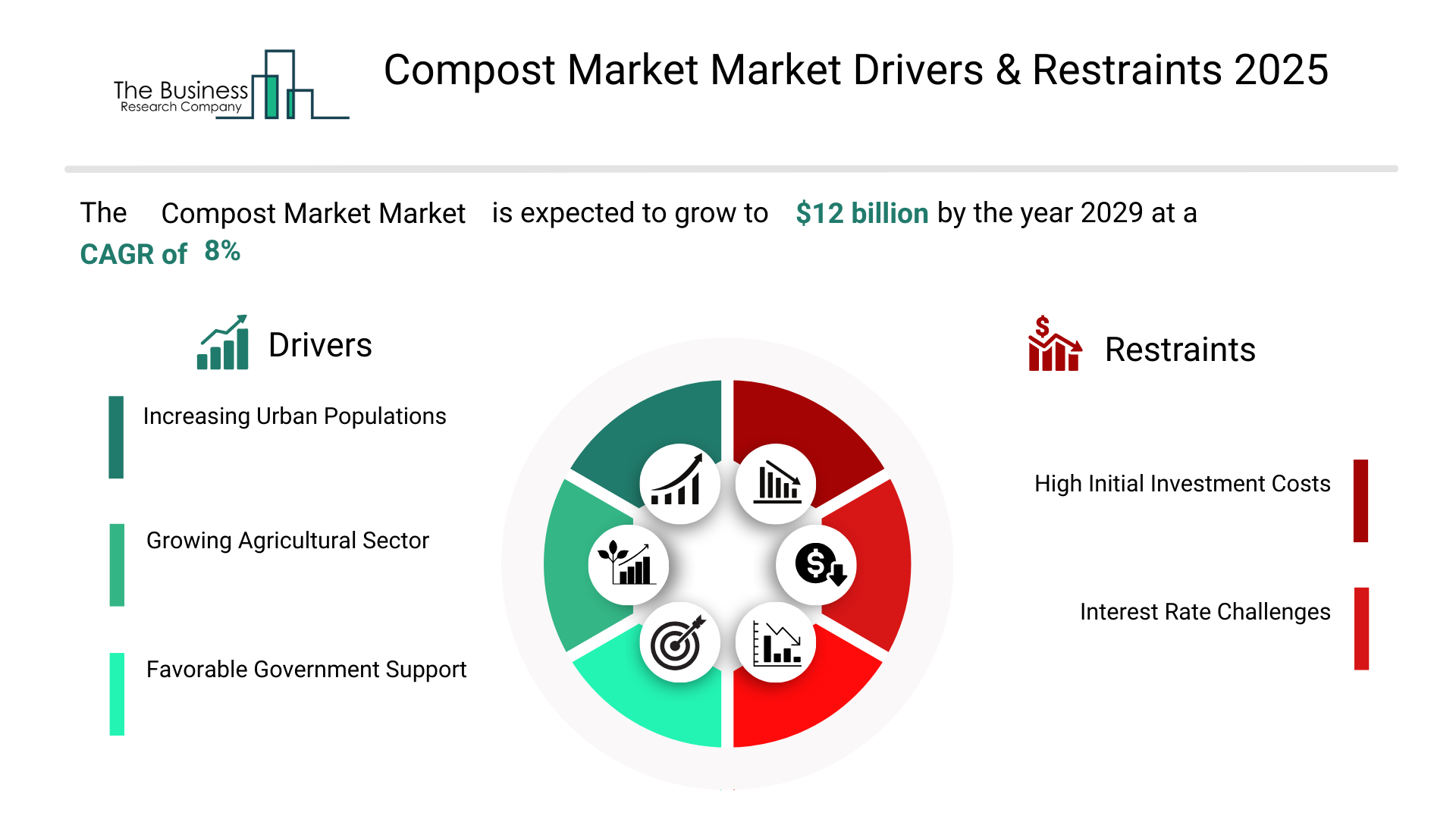 The Business Research Company

Compost Market Market Drivers & Restraints 2025

The Compost Market Market is expected to grow to $12 billion by the year 2029 at a CAGR of 8%

Drivers

Increasing Urban Populations

Growing Agricultural Sector

Favorable Government Support

Restraints

High Initial Investment Costs

Interest Rate Challenges